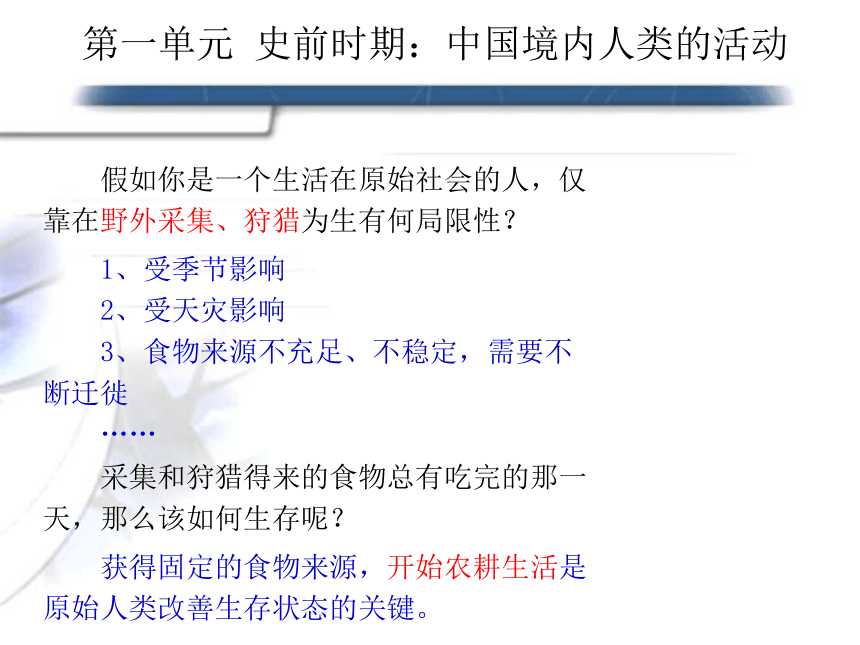 第一单元 史前时期：中国境内人类的活动

假如你是一个生活在原始社会的人，仅靠在野外采集、狩猎为生有何局限性？

1、受季节影响

2、受天灾影响

3、食物来源不充足、不稳定，需要不断迁徙

……

采集和狩猎得来的食物总有吃完的那一天，那么该如何生存呢？

获得固定的食物来源，开始农耕生活是原始人类改善生存状态的关键。